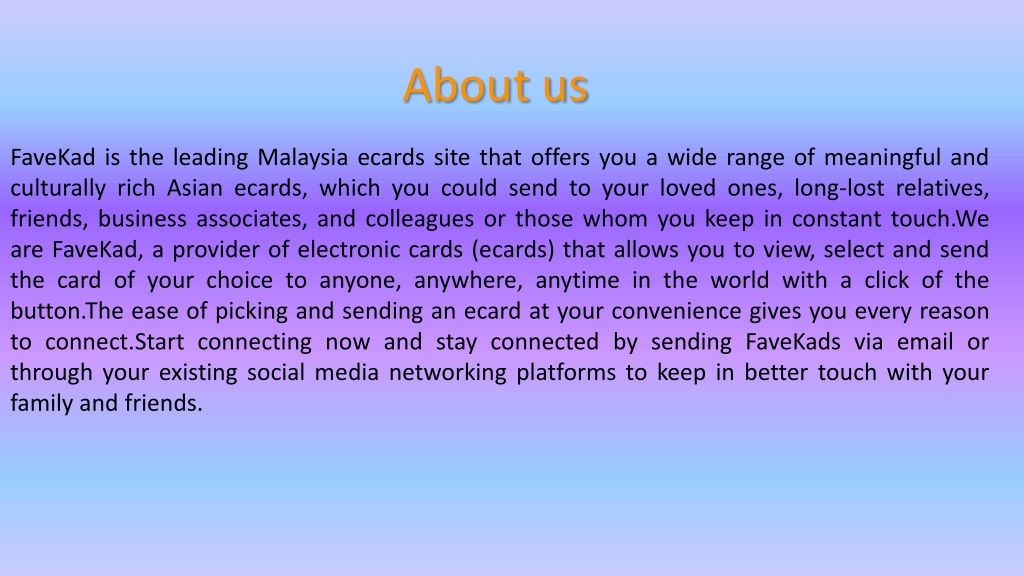 About us

FaveKad is the leading Malaysia ecards site that offers you a wide range of meaningful and culturally rich Asian ecards, which you could send to your loved ones, long-lost relatives, friends, business associates, and colleagues or those whom you keep in constant touch.We are FaveKad, a provider of electronic cards (ecards) that allows you to view, select and send the card of your choice to anyone, anywhere, anytime in the world with a click of the button.The ease of picking and sending an ecard at your convenience gives you every reason to connect.Start connecting now and stay connected by sending FaveKads via email or through your existing social media networking platforms to keep in better touch with your family and friends.